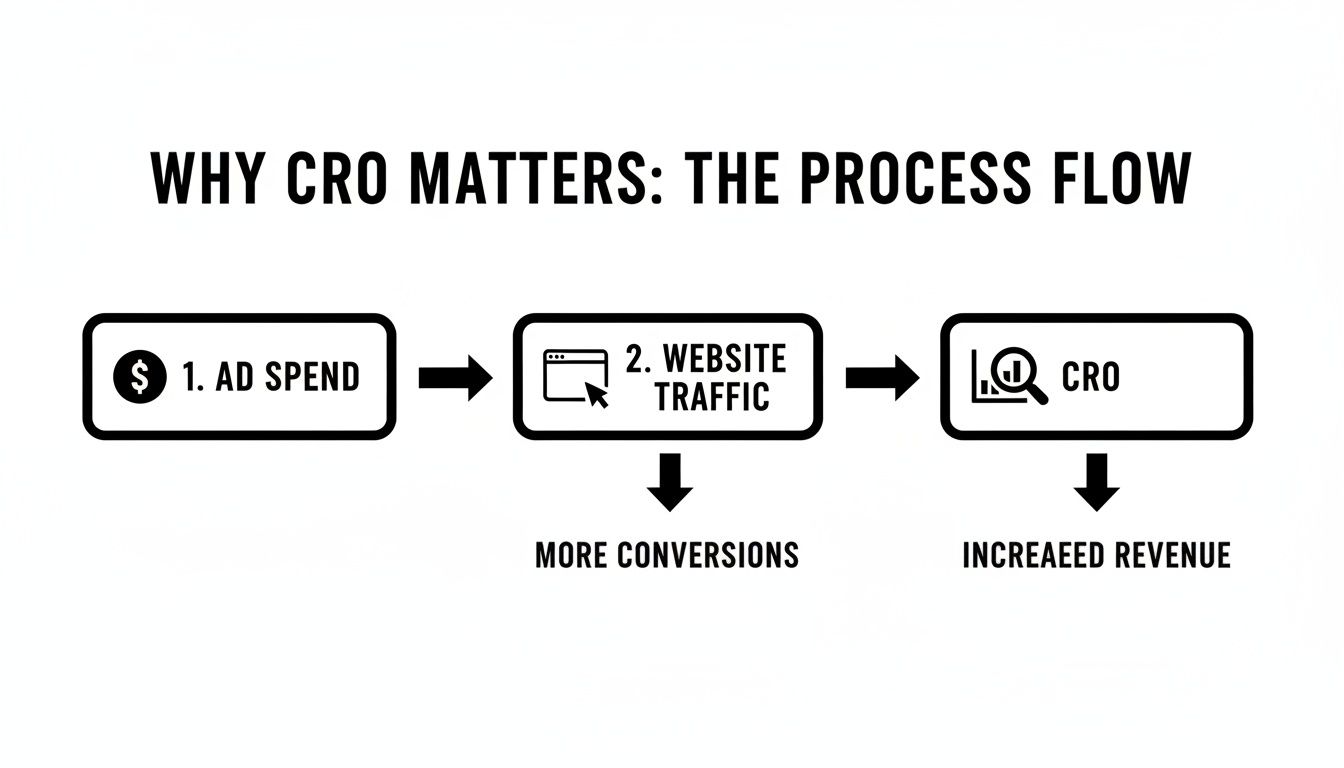 WHY CRO MATTERS: THE PROCESS FLOW

$ 1. AD SPEND

2. WEBSITE TRAFFIC

CRO

MORE CONVERSIONS

INCREAEED REVENUE